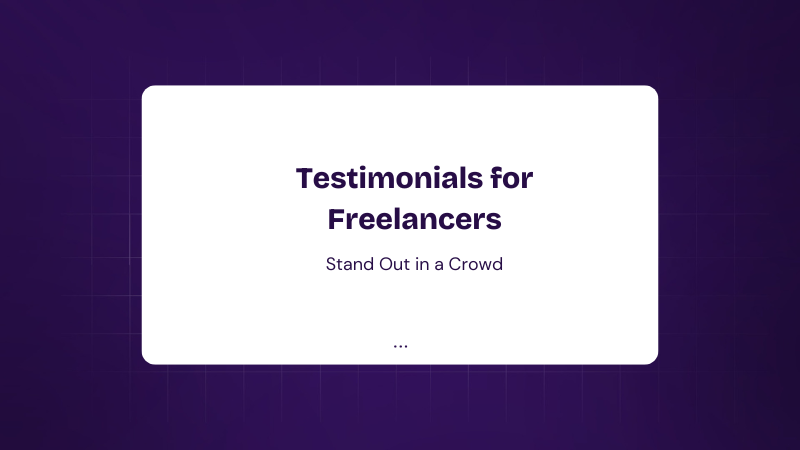 Testimonials for Freelancers

Stand Out in a Crowd

...